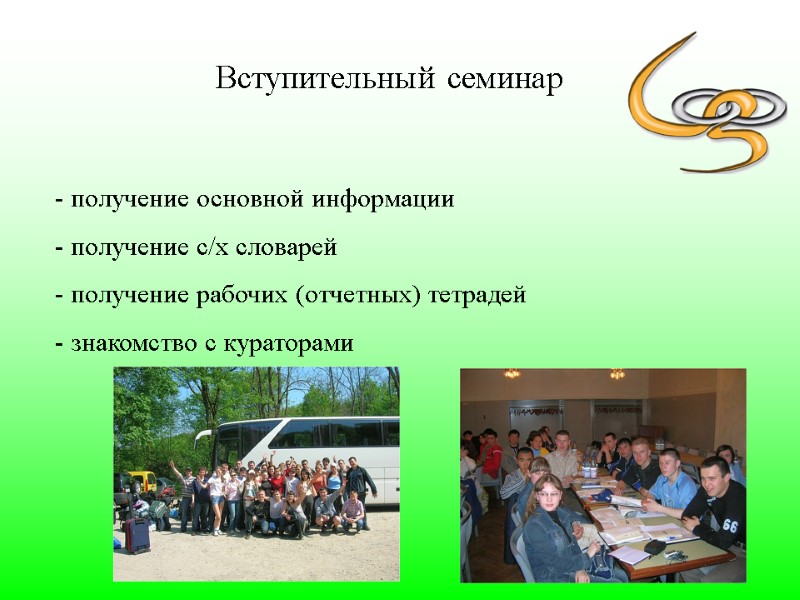 Вступительный семинар

- получение основной информации

- получение с/х словарей

- получение рабочих (отчетных) тетрадей

- знакомство с кураторами

66